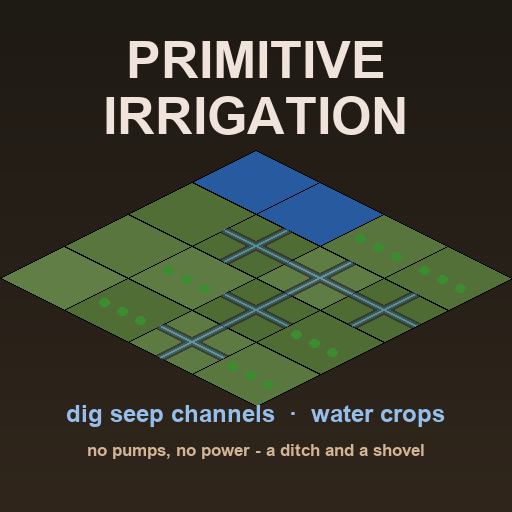 PRIMITIVE IRRIGATION

dig seep channels · water crops

no pumps, no power - a ditch and a shovel